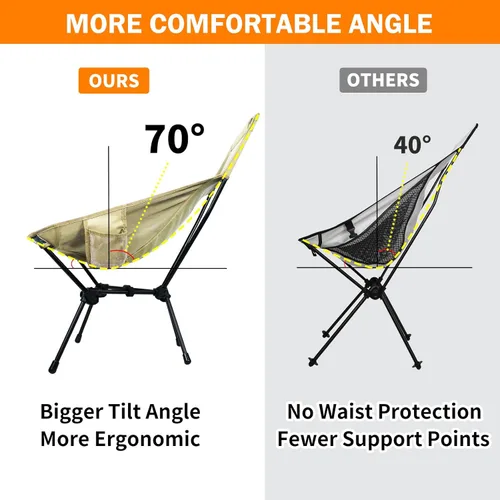 MORE COMFORTABLE ANGLE

OURS

70°

Bigger Tilt Angle
More Ergonomic

OTHERS

40°

No Waist Protection
Fewer Support Points